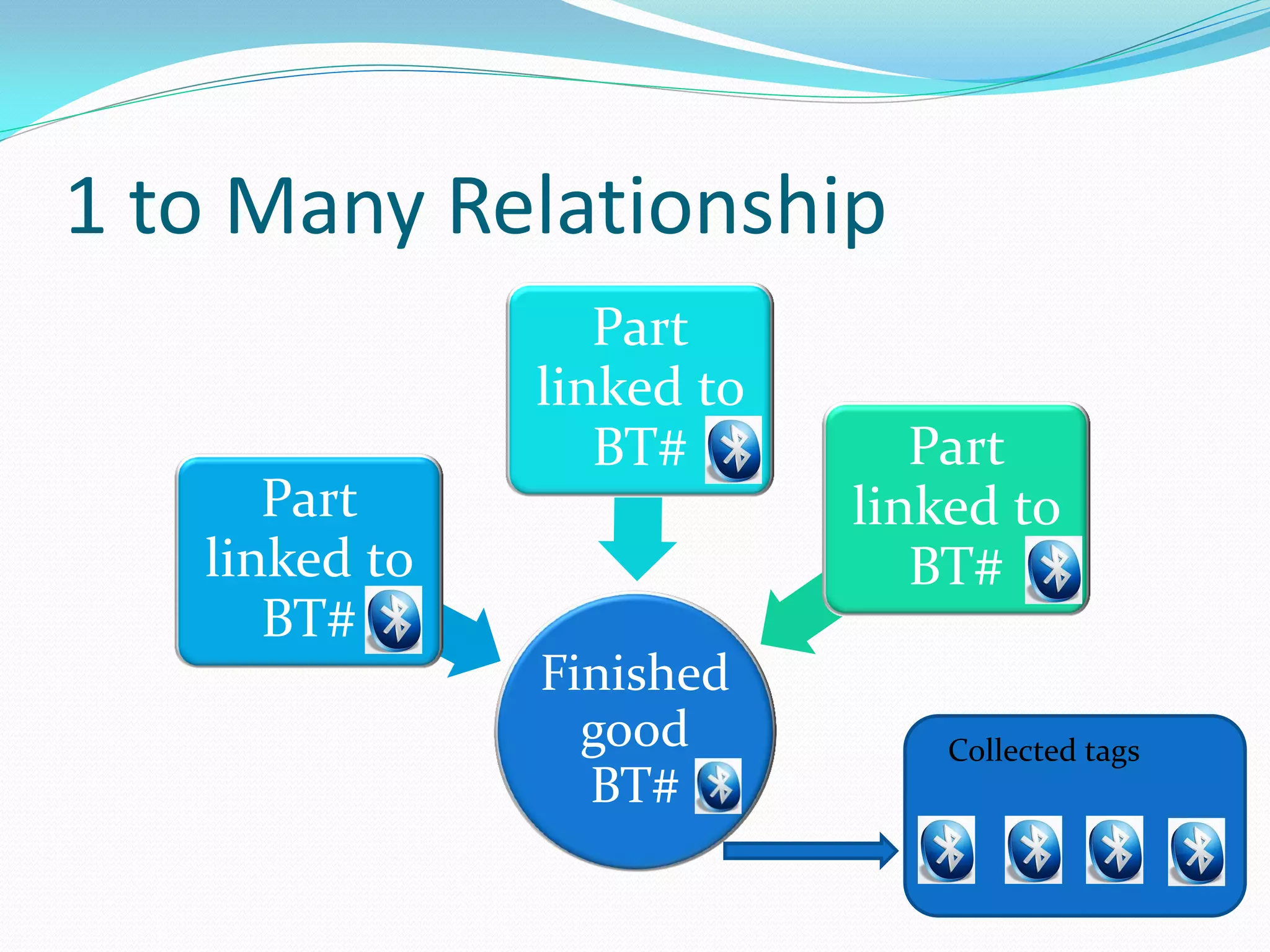 1 to Many Relationship

Part linked to BT#

Part linked to BT#

Part linked to BT#

Finished good BT#

Collected tags